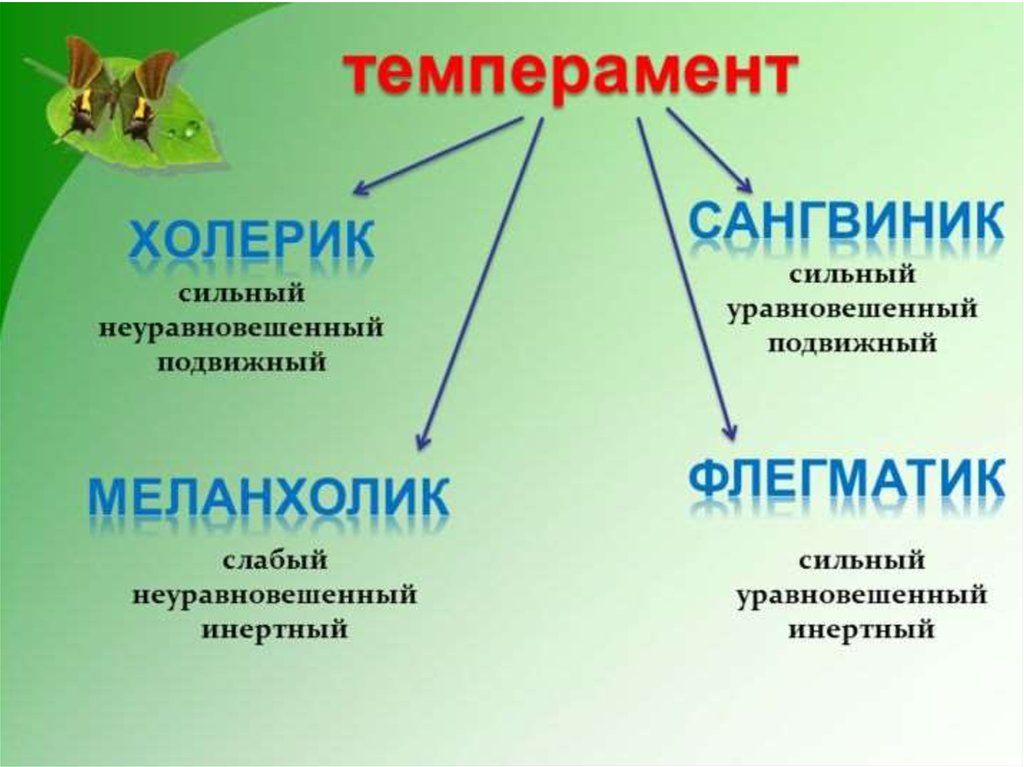 темперамент

ХОЛЕРИК
сильный
неуравновешенный
подвижный

САНГВИНИК
сильный
уравновешенный
подвижный

МЕЛАНХОЛИК
слабый
неуравновешенный
инертный

ФЛЕГМАТИК
сильный
уравновешенный
инертный